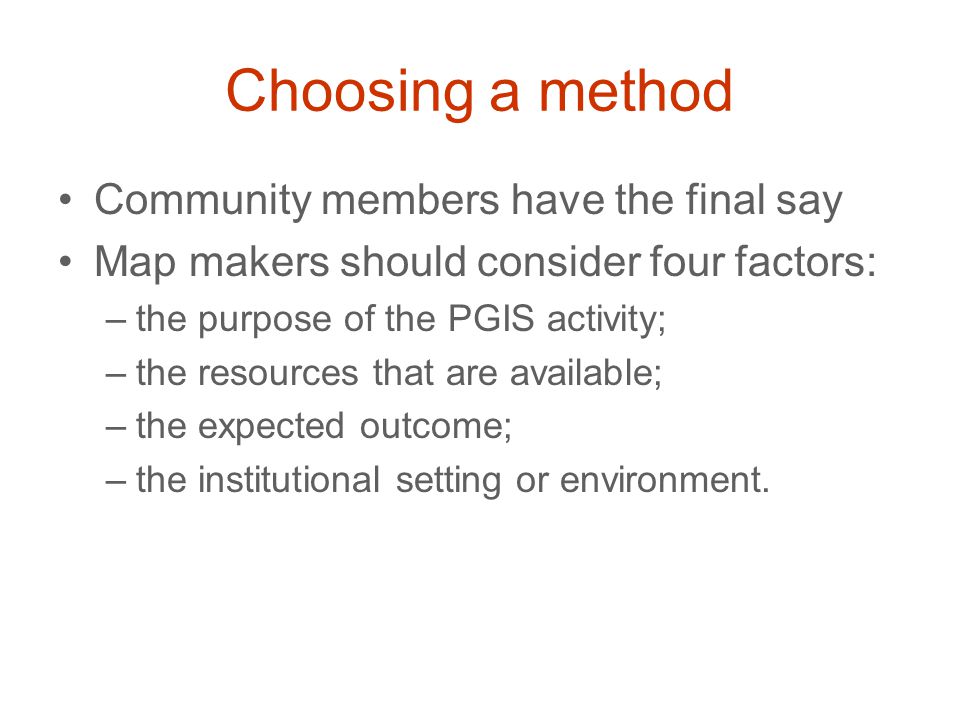 Choosing a method

• Community members have the final say
• Map makers should consider four factors:
– the purpose of the PGIS activity;
– the resources that are available;
– the expected outcome;
– the institutional setting or environment.